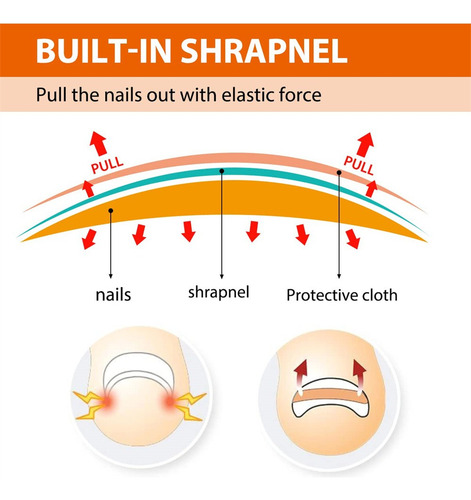 BUILT-IN SHRAPNEL

Pull the nails out with elastic force

PULL

PULL

nails

shrapnel

Protective cloth